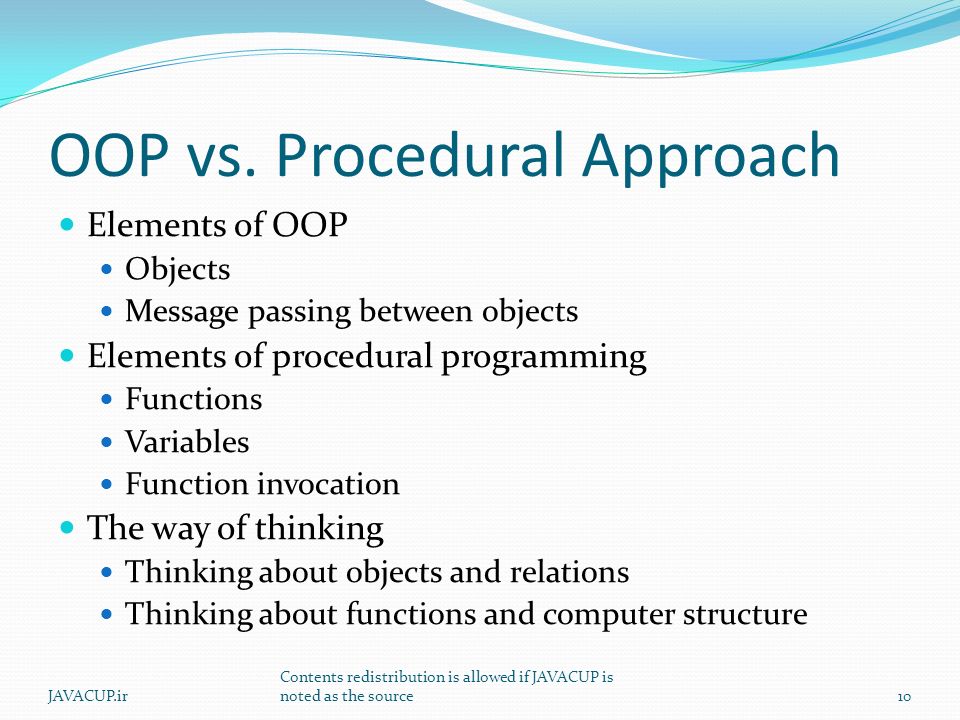 OOP vs. Procedural Approach

- Elements of OOP
  - Objects
  - Message passing between objects
- Elements of procedural programming
  - Functions
  - Variables
  - Function invocation
- The way of thinking
  - Thinking about objects and relations
  - Thinking about functions and computer structure

JAVACUP.ir

Contents redistribution is allowed if JAVACUP is noted as the source

10